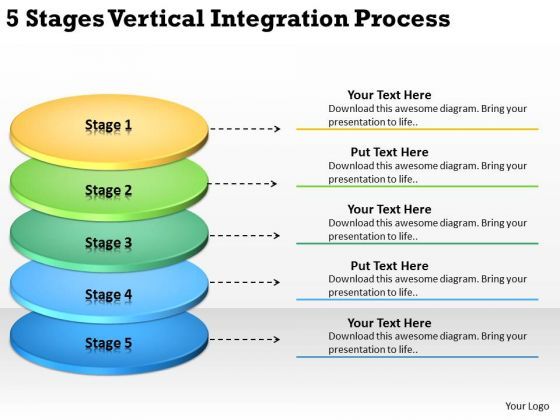 5 Stages Vertical Integration Process

Stage 1

Stage 2

Stage 3

Stage 4

Stage 5

Your Text Here
Download this awesome diagram. Bring your presentation to life..

Put Text Here
Download this awesome diagram. Bring your presentation to life..

Your Text Here
Download this awesome diagram. Bring your presentation to life..

Put Text Here
Download this awesome diagram. Bring your presentation to life..

Your Text Here
Download this awesome diagram. Bring your presentation to life..

Your Logo